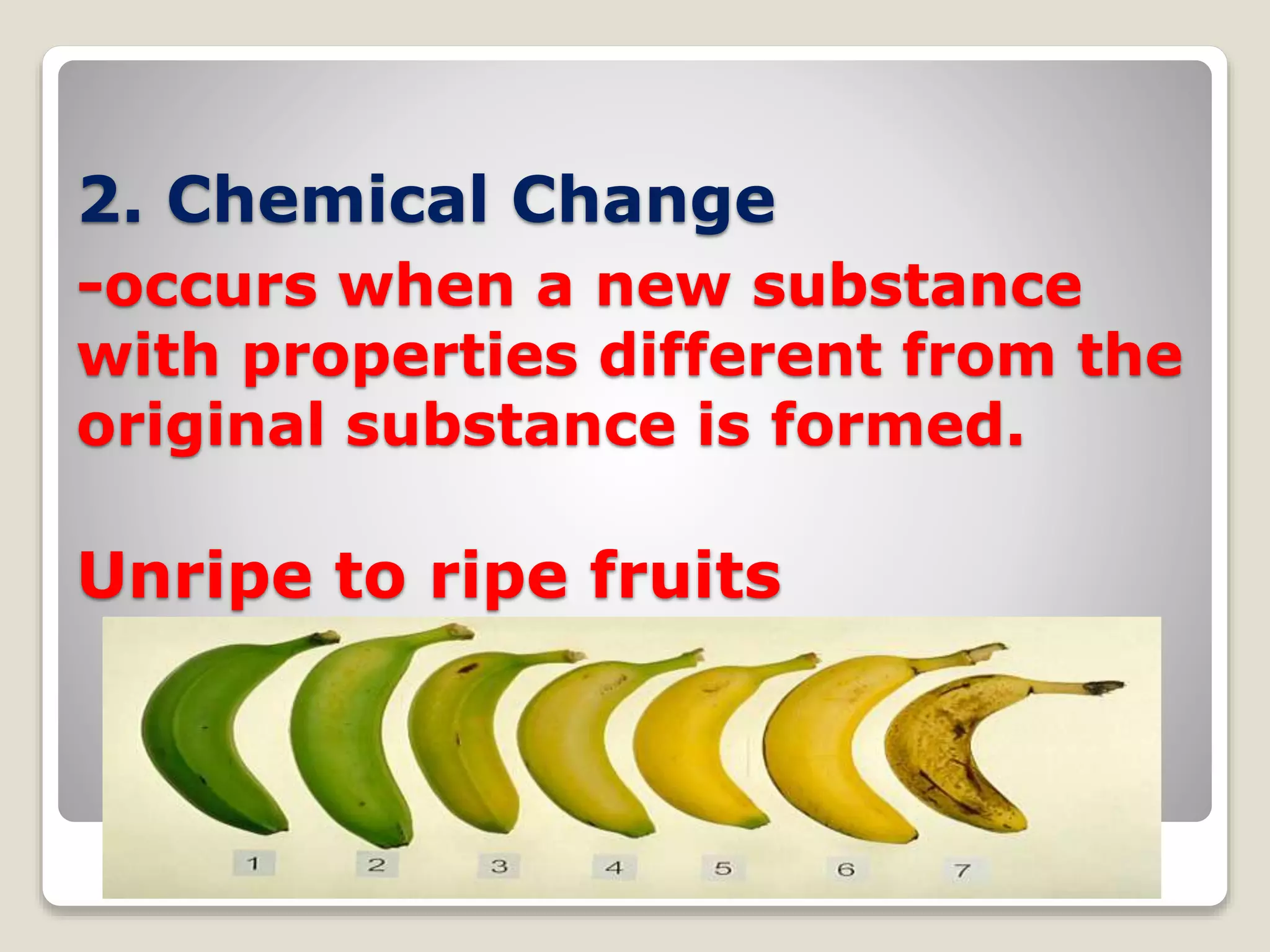 2. Chemical Change

-occurs when a new substance with properties different from the original substance is formed.

Unripe to ripe fruits

1 2 3 4 5 6 7